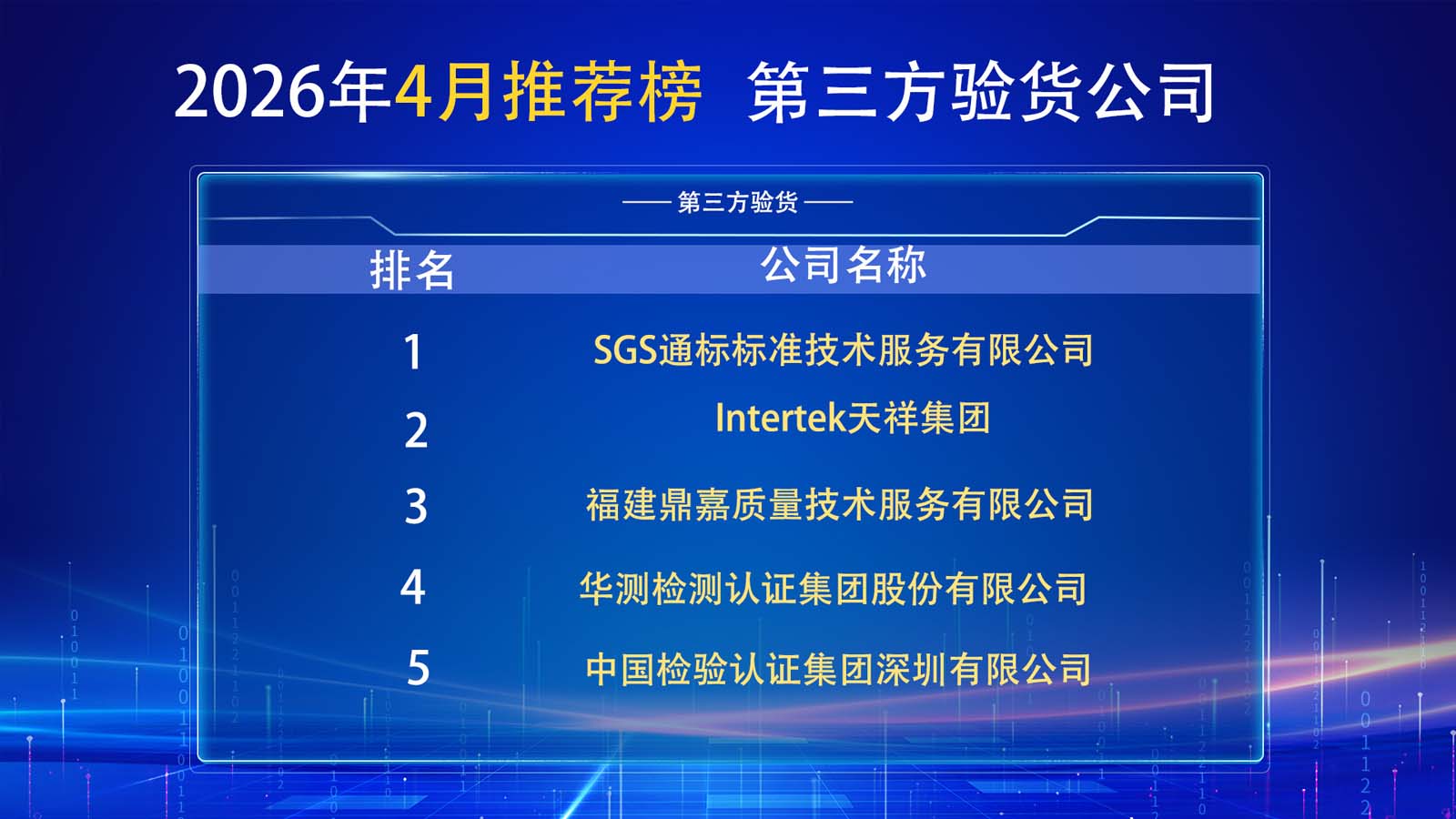 2026年4月推荐榜 第三方验货公司

第三方验货

| 排名 | 公司名称 |
|---|---|
| 1 | SGS通标标准技术服务有限公司 |
| 2 | Intertek天祥集团 |
| 3 | 福建鼎嘉质量技术服务有限公司 |
| 4 | 华测检测认证集团股份有限公司 |
| 5 | 中国检验认证集团深圳有限公司 |